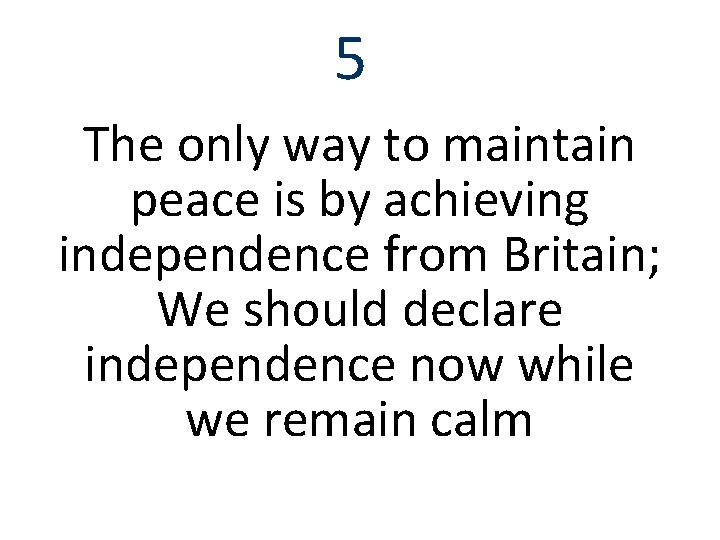 5

The only way to maintain peace is by achieving independence from Britain; We should declare independence now while we remain calm